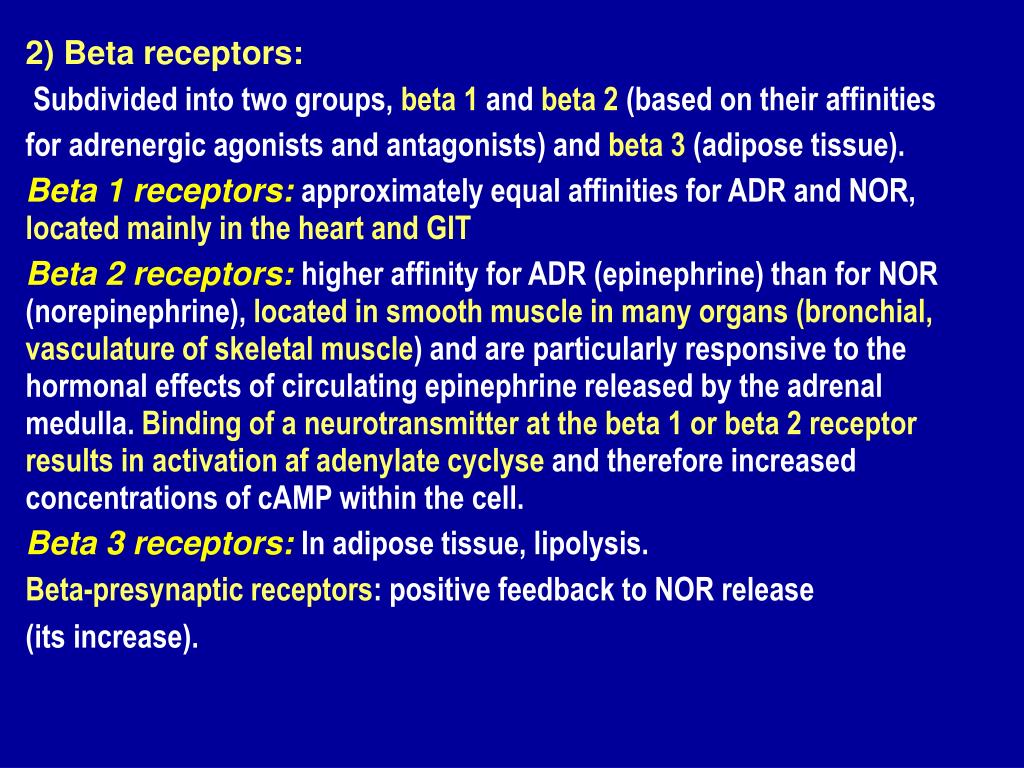 2) Beta receptors:

Subdivided into two groups, beta 1 and beta 2 (based on their affinities for adrenergic agonists and antagonists) and beta 3 (adipose tissue).

Beta 1 receptors: approximately equal affinities for ADR and NOR, located mainly in the heart and GIT

Beta 2 receptors: higher affinity for ADR (epinephrine) than for NOR (norepinephrine), located in smooth muscle in many organs (bronchial, vasculature of skeletal muscle) and are particularly responsive to the hormonal effects of circulating epinephrine released by the adrenal medulla. Binding of a neurotransmitter at the beta 1 or beta 2 receptor results in activation af adenylate cyclyse and therefore increased concentrations of cAMP within the cell.

Beta 3 receptors: In adipose tissue, lipolysis.

Beta-presynaptic receptors: positive feedback to NOR release

(its increase).